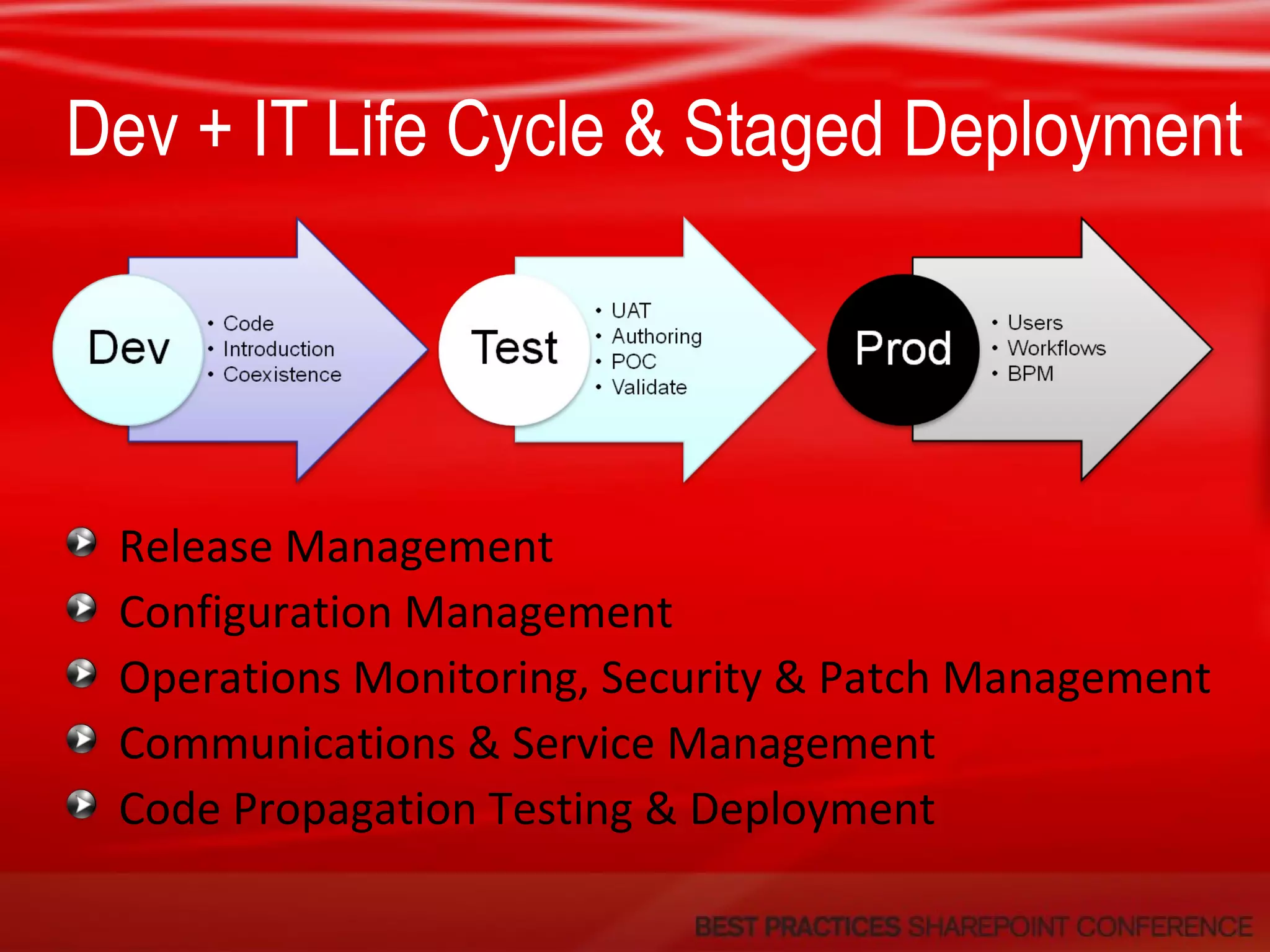 Dev + IT Life Cycle & Staged Deployment

Dev
• Code
• Introduction
• Coexistence

Test
• UAT
• Authoring
• POC
• Validate

Prod
• Users
• Workflows
• BPM

Release Management
Configuration Management
Operations Monitoring, Security & Patch Management
Communications & Service Management
Code Propagation Testing & Deployment

BEST PRACTICES SHAREPOINT CONFERENCE